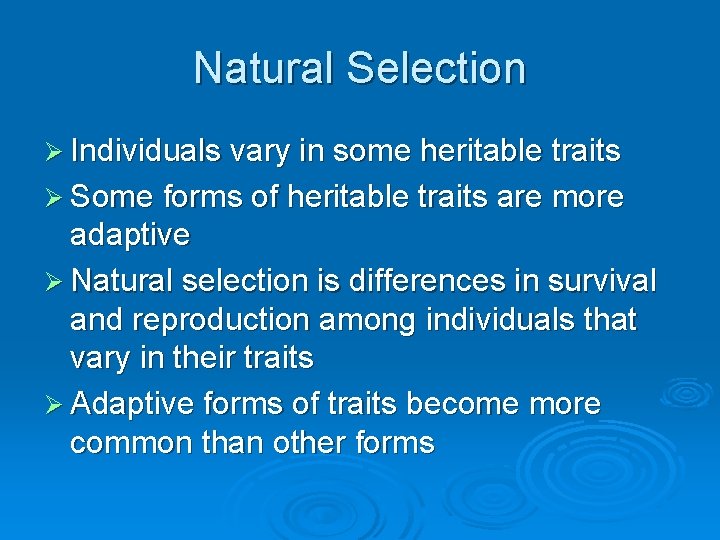 Natural Selection

➢ Individuals vary in some heritable traits

➢ Some forms of heritable traits are more adaptive

➢ Natural selection is differences in survival and reproduction among individuals that vary in their traits

➢ Adaptive forms of traits become more common than other forms